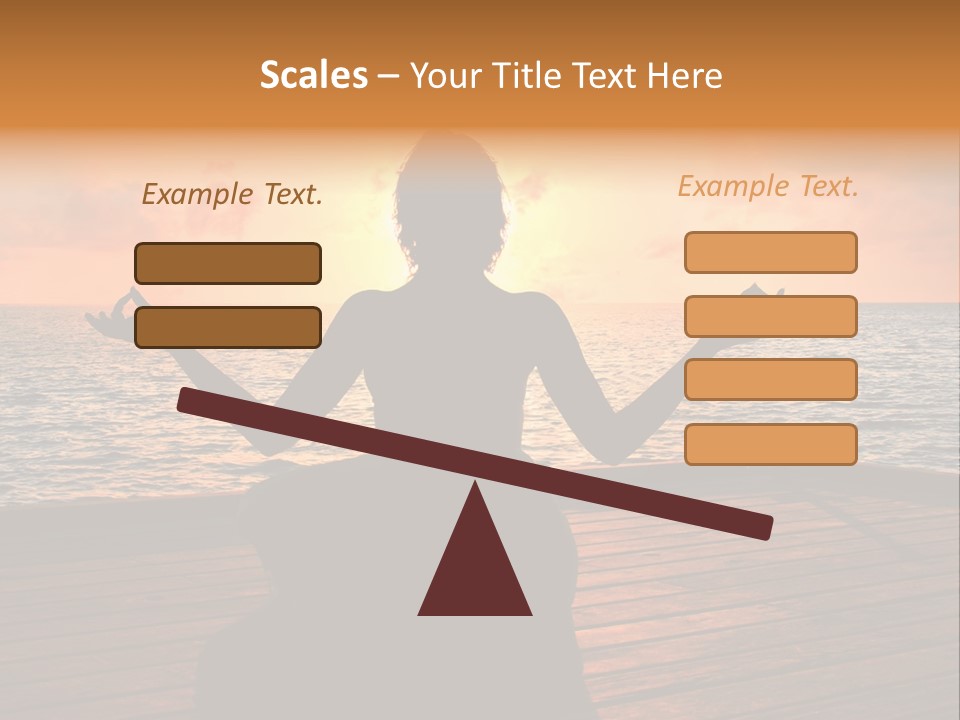 Scales – Your Title Text Here

Example Text.

Example Text.